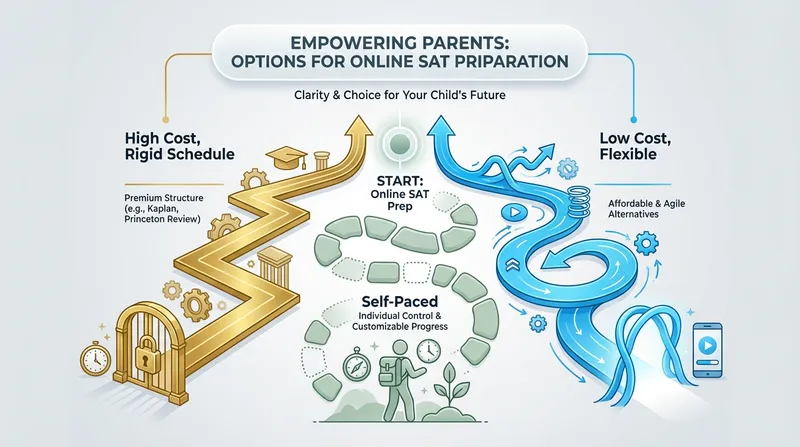 EMPOWERING PARENTS: OPTIONS FOR ONLINE SAT PRIPARATION

Clarity & Choice for Your Child's Future

High Cost, Rigid Schedule

Premium Structure (e.g., Kaplan, Princeton Review)

START: Online SAT Prep

Self-Paced
Individual Control & Customizable Progress

Low Cost, Flexible

Affordable & Agile Alternatives